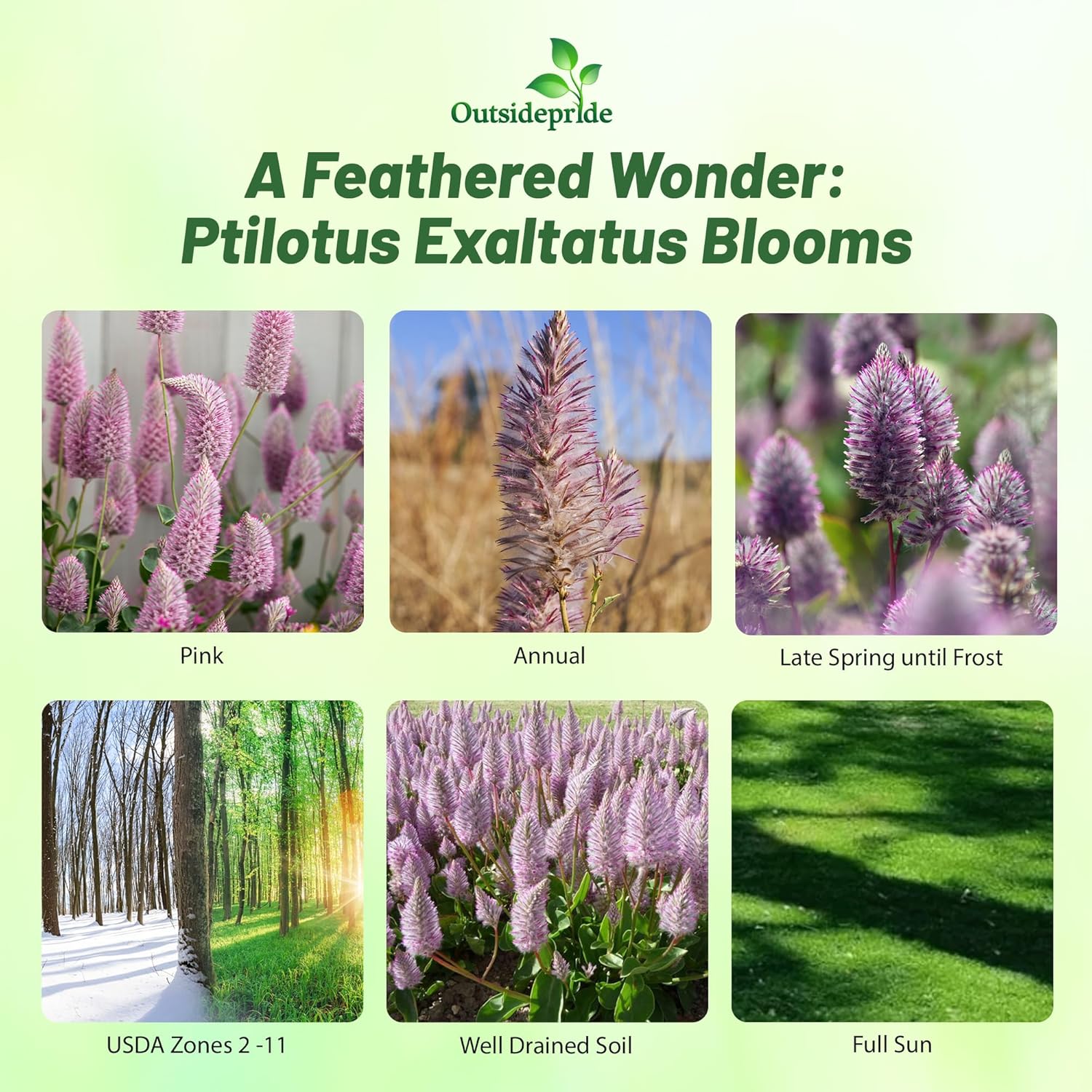 Outsidepride

A Feathered Wonder: Ptilotus Exaltatus Blooms

Pink

Annual

Late Spring until Frost

USDA Zones 2 -11

Well Drained Soil

Full Sun